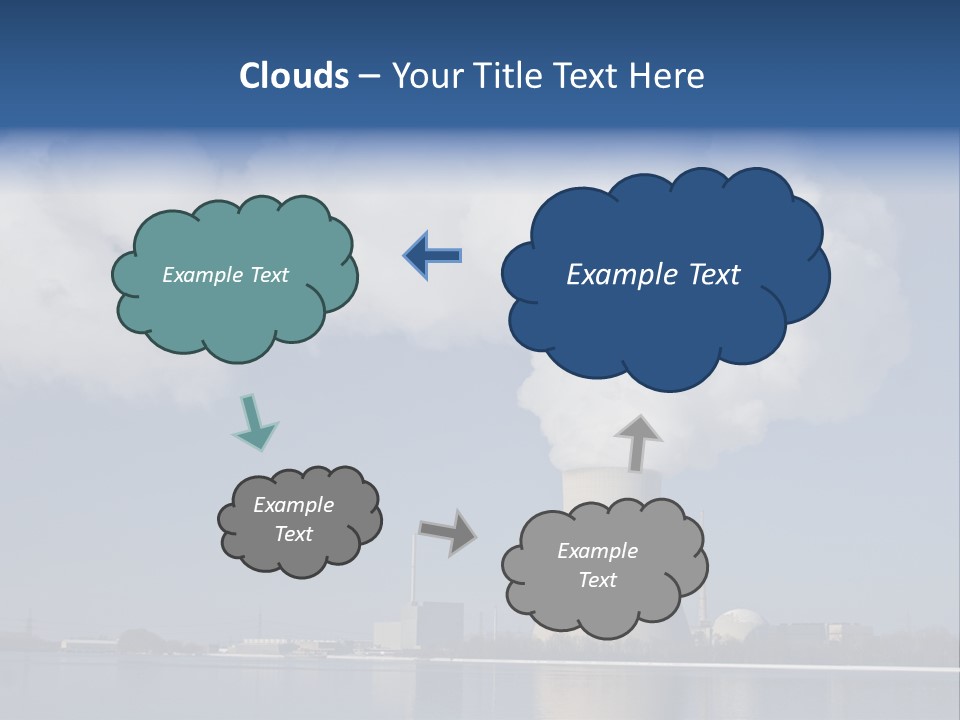 Clouds – Your Title Text Here

Example Text

Example Text

Example Text

Example Text